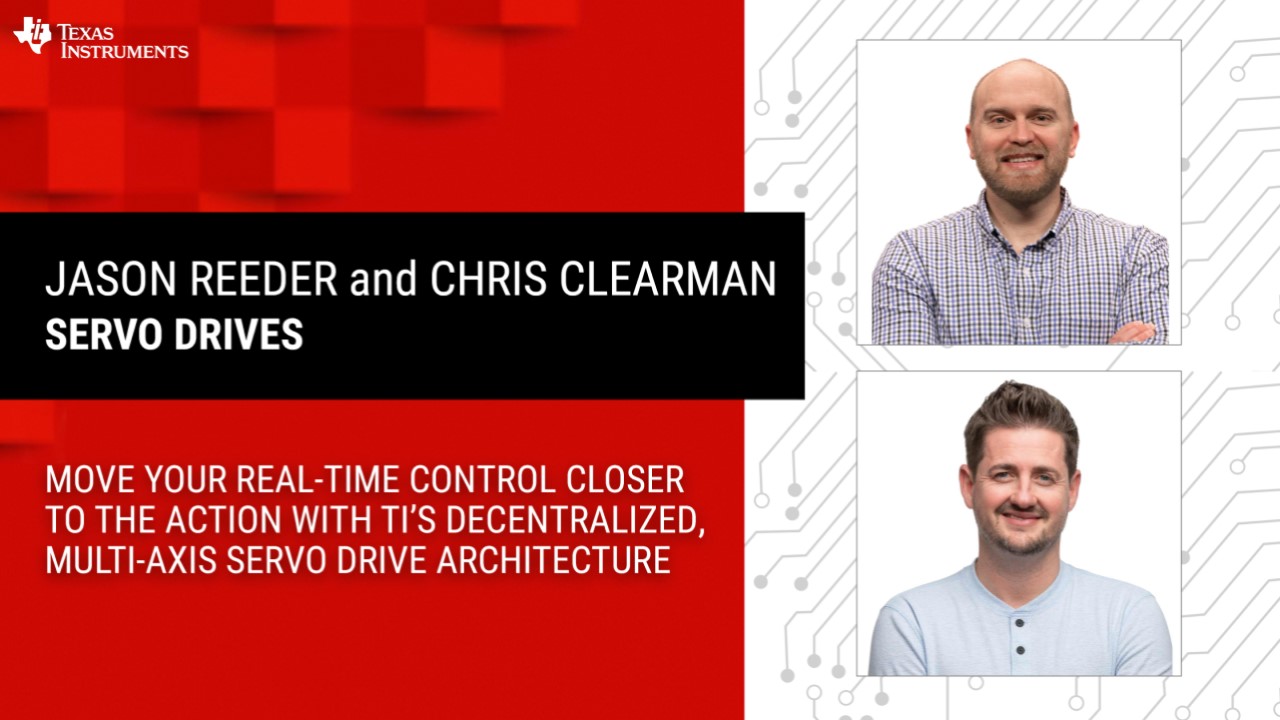 TEXAS INSTRUMENTS

JASON REEDER and CHRIS CLEARMAN
SERVO DRIVES

MOVE YOUR REAL-TIME CONTROL CLOSER TO THE ACTION WITH TI'S DECENTRALIZED, MULTI-AXIS SERVO DRIVE ARCHITECTURE